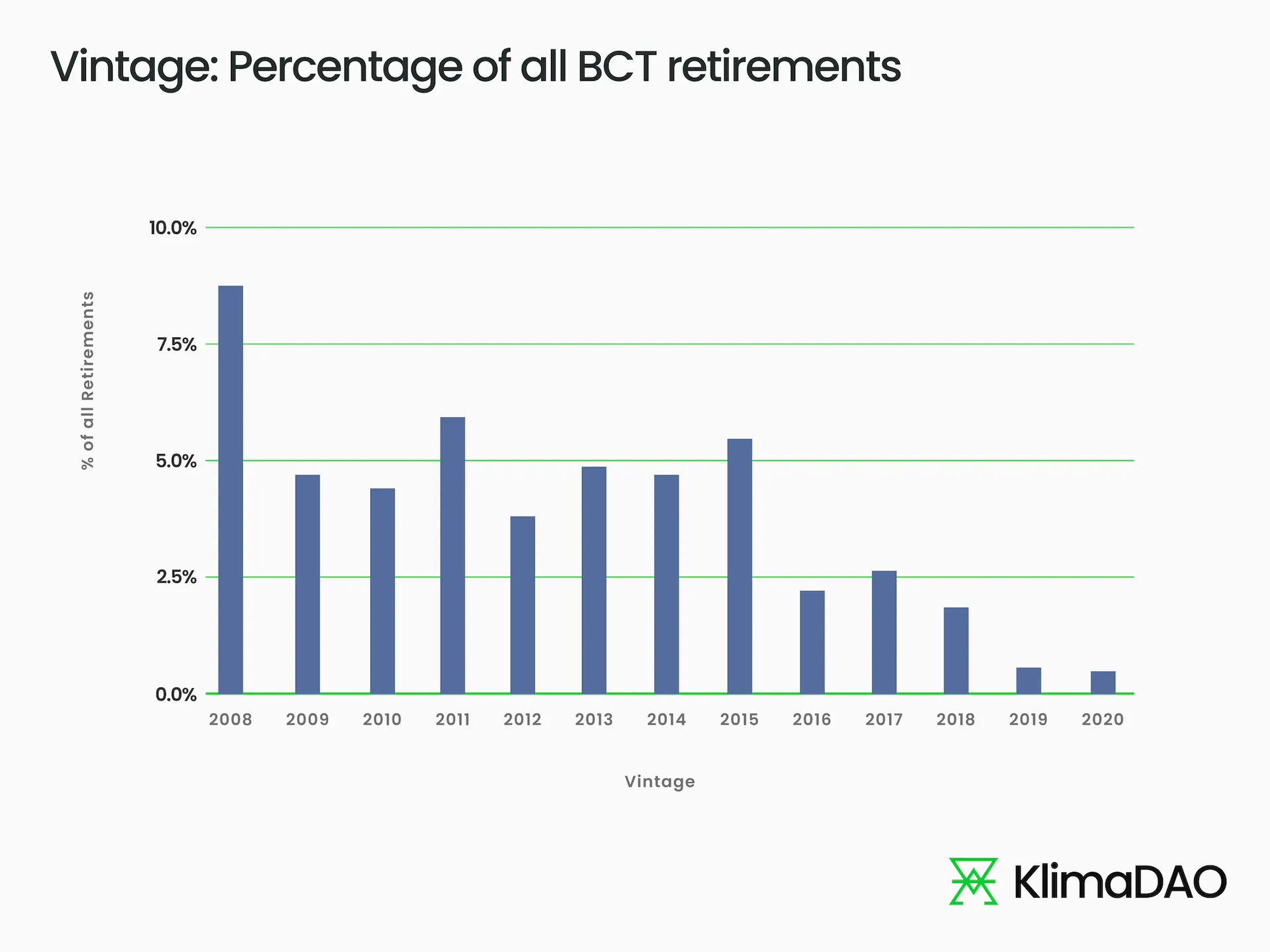 Vintage: Percentage of all BCT retirements

% of all Retirements

10.0%
7.5%
5.0%
2.5%
0.0%

2008 2009 2010 2011 2012 2013 2014 2015 2016 2017 2018 2019 2020

Vintage

KlimaDAO